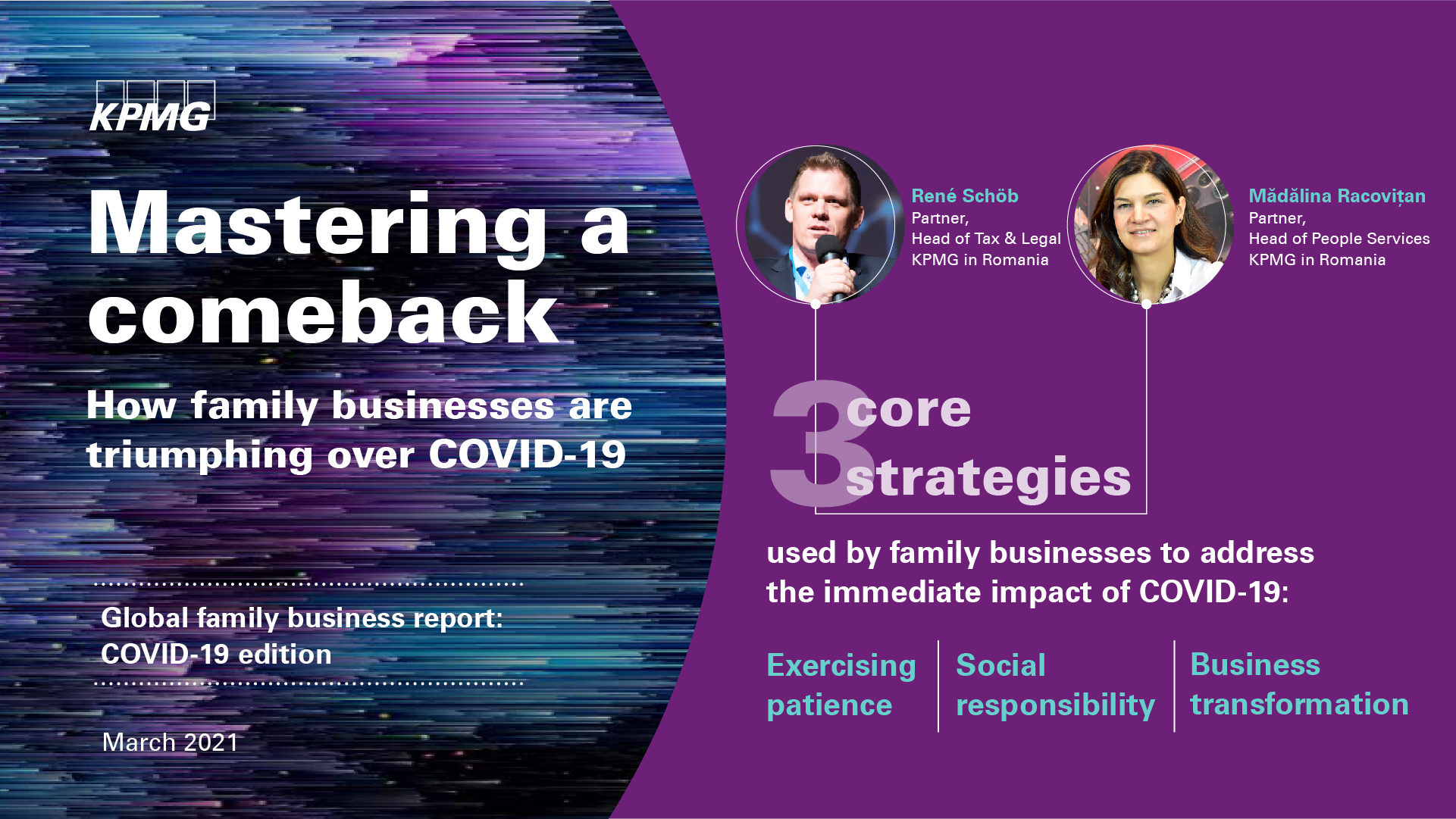 KPMG

Mastering a comeback

How family businesses are triumphing over COVID-19

Global family business report: COVID-19 edition

March 2021

René Schöb
Partner,
Head of Tax & Legal
KPMG in Romania

Mădălina Racovițan
Partner,
Head of People Services
KPMG in Romania

3 core strategies

used by family businesses to address the immediate impact of COVID-19:

Exercising patience

Social responsibility

Business transformation